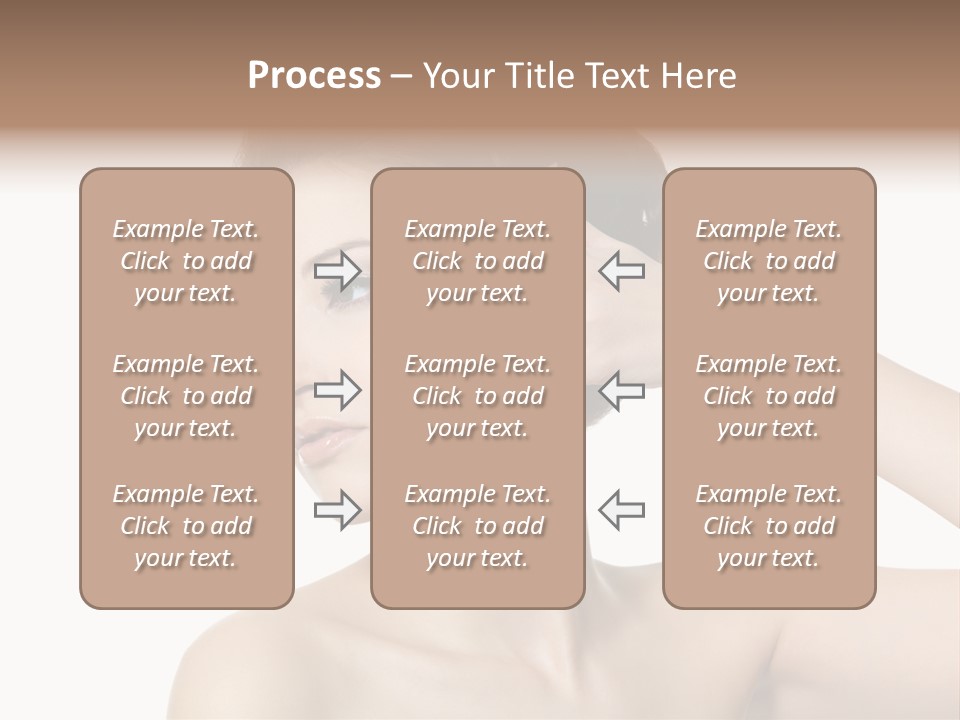 Process – Your Title Text Here

Example Text. Click to add your text.

Example Text. Click to add your text.

Example Text. Click to add your text.

Example Text. Click to add your text.

Example Text. Click to add your text.

Example Text. Click to add your text.

Example Text. Click to add your text.

Example Text. Click to add your text.

Example Text. Click to add your text.